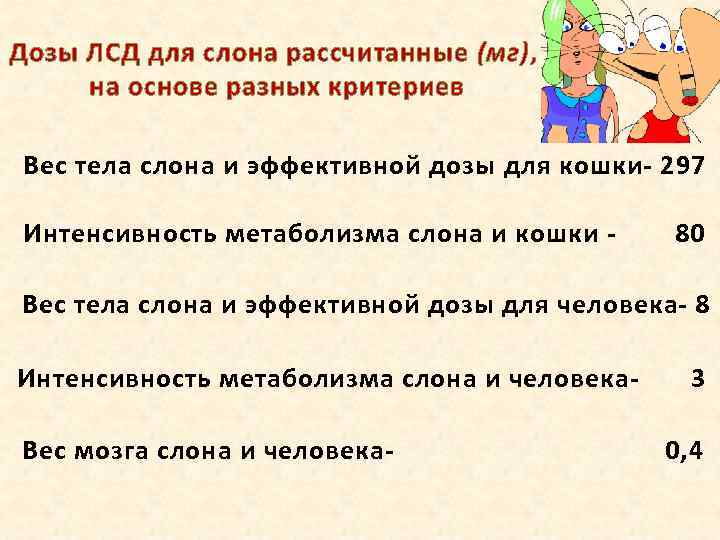 Дозы ЛСД для слона рассчитанные (мг), на основе разных критериев

Вес тела слона и эффективной дозы для кошки- 297

Интенсивность метаболизма слона и кошки - 80

Вес тела слона и эффективной дозы для человека- 8

Интенсивность метаболизма слона и человека- 3

Вес мозга слона и человека- 0,4